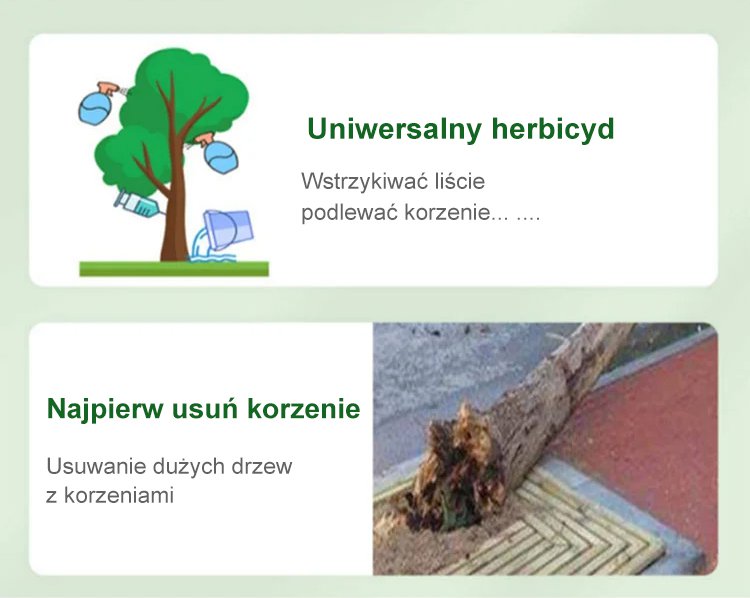 Uniwersalny herbicyd

Wstrzykiwać liście podlewać korzenie... ....

Najpierw usuń korzenie

Usuwanie dużych drzew z korzeniami